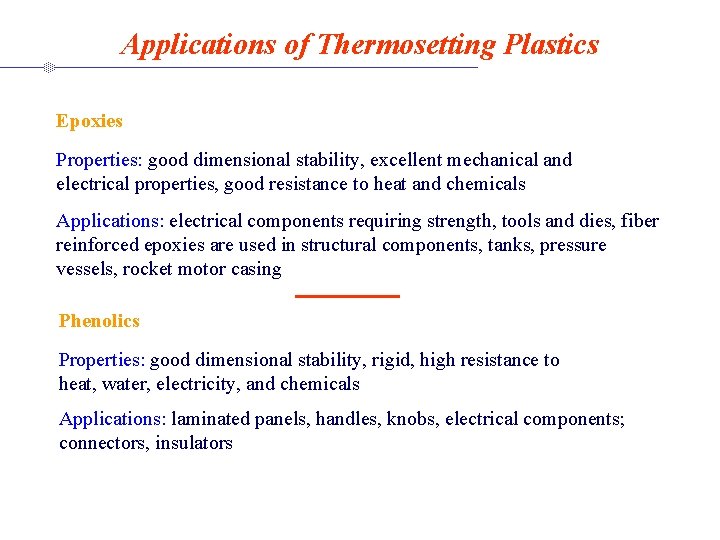 Applications of Thermosetting Plastics

Epoxies

Properties: good dimensional stability, excellent mechanical and electrical properties, good resistance to heat and chemicals

Applications: electrical components requiring strength, tools and dies, fiber reinforced epoxies are used in structural components, tanks, pressure vessels, rocket motor casing

Phenolics

Properties: good dimensional stability, rigid, high resistance to heat, water, electricity, and chemicals

Applications: laminated panels, handles, knobs, electrical components; connectors, insulators